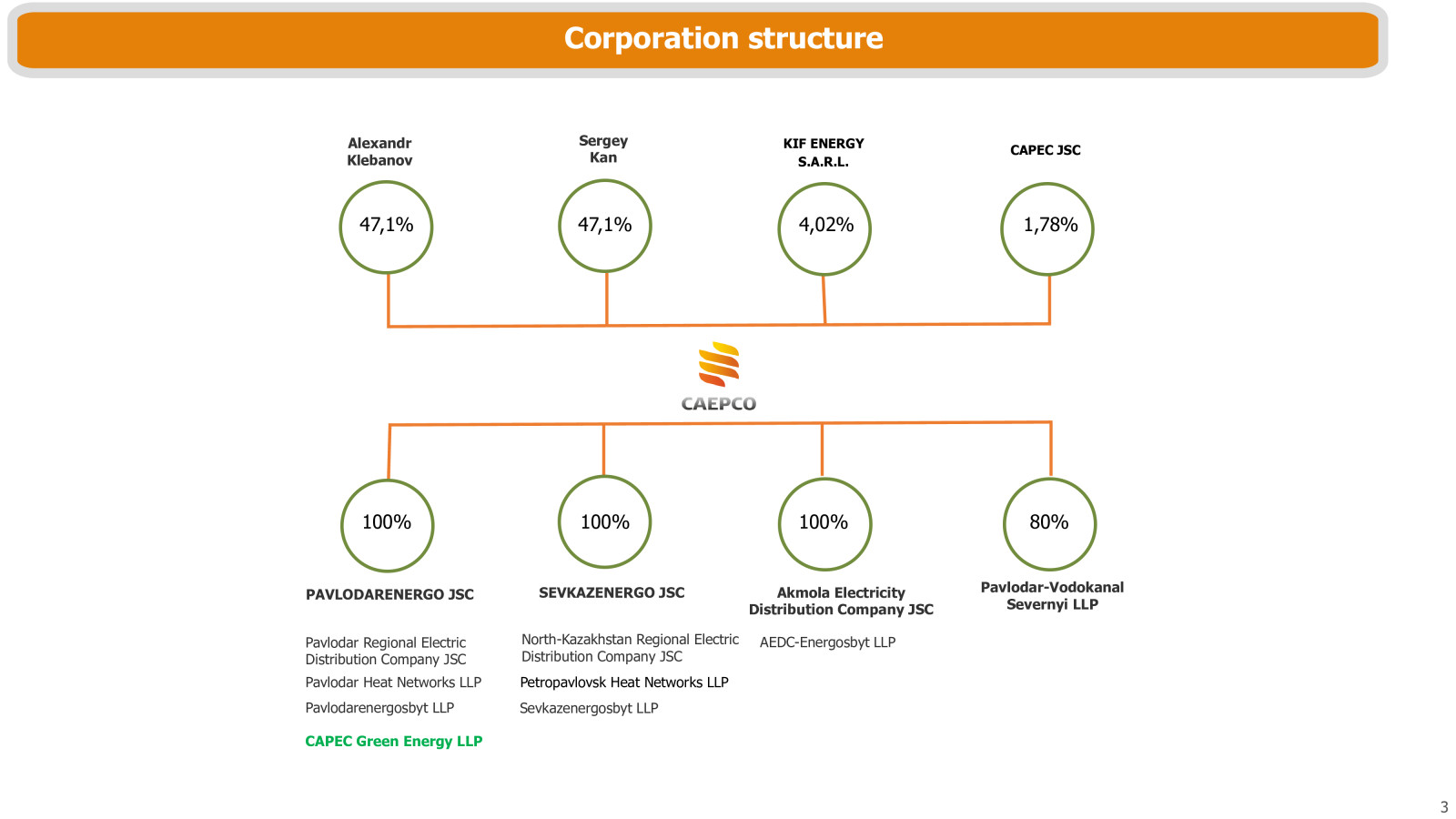 Corporation structure

Alexandr Klebanov

47,1%

Sergey Kan

47,1%

KIF ENERGY S.A.R.L.

4,02%

CAPEC JSC

1,78%

CAEPCO

100%

PAVLODARENERGO JSC

Pavlodar Regional Electric Distribution Company JSC

Pavlodar Heat Networks LLP

Pavlodarenergosbyt LLP

CAPEC Green Energy LLP

100%

SEVKAZENERGO JSC

North-Kazakhstan Regional Electric Distribution Company JSC

Petropavlovsk Heat Networks LLP

Sevkazenergosbyt LLP

100%

Akmola Electricity Distribution Company JSC

AEDC-Energosbyt LLP

80%

Pavlodar-Vodokanal Severnyi LLP

3